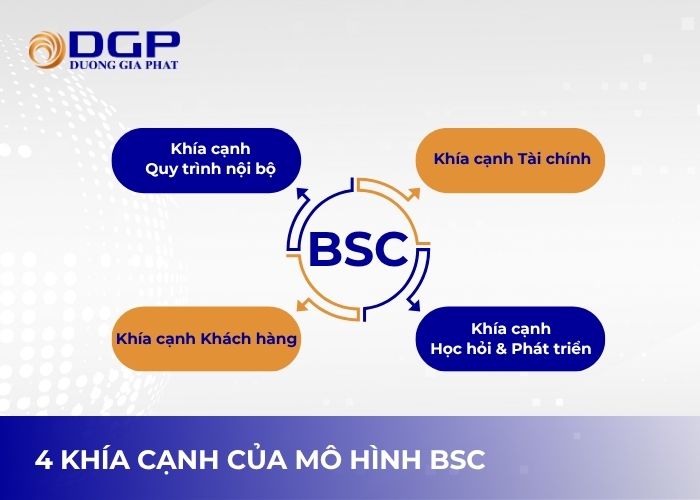 DGP
DUONG GIA PHAT

Khía cạnh
Quy trình nội bộ

Khía cạnh Tài chính

BSC

Khía cạnh Khách hàng

Khía cạnh
Học hỏi & Phát triển

4 KHÍA CẠNH CỦA MÔ HÌNH BSC